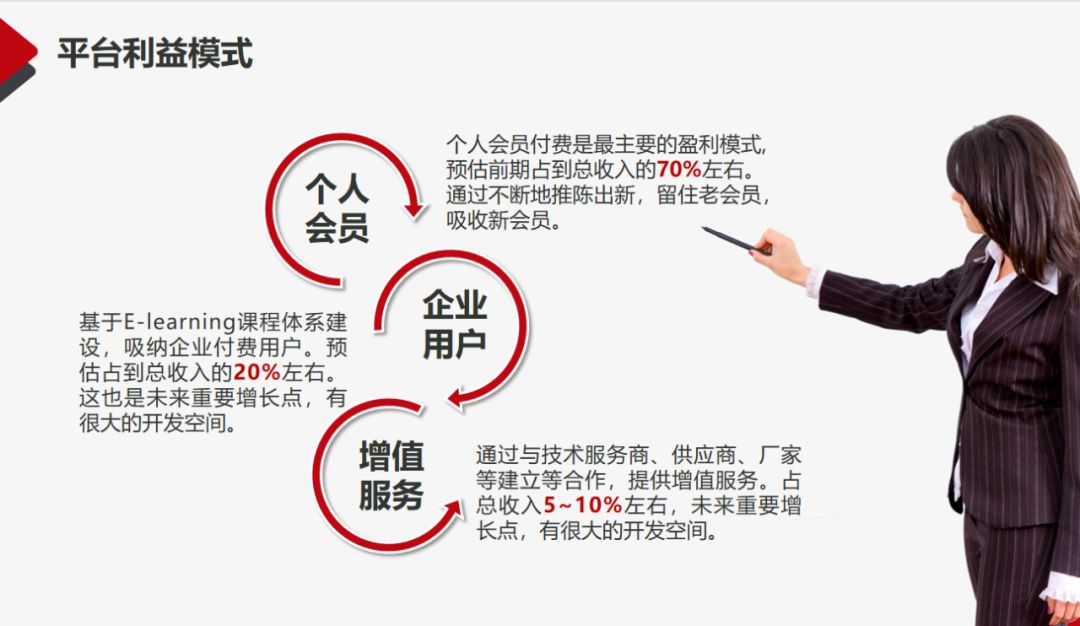 平台利益模式

个人会员

个人会员付费是最主要的盈利模式，预估前期占到总收入的70%左右。通过不断地推陈出新，留住老会员，吸收新会员。

企业用户

基于E-learning课程体系建设，吸纳企业付费用户。预估占到总收入的20%左右。这也是未来重要增长点，有很大的开发空间。

增值服务

通过与技术服务商、供应商、厂家等建立等合作，提供增值服务。占总收入5~10%左右，未来重要增长点，有很大的开发空间。